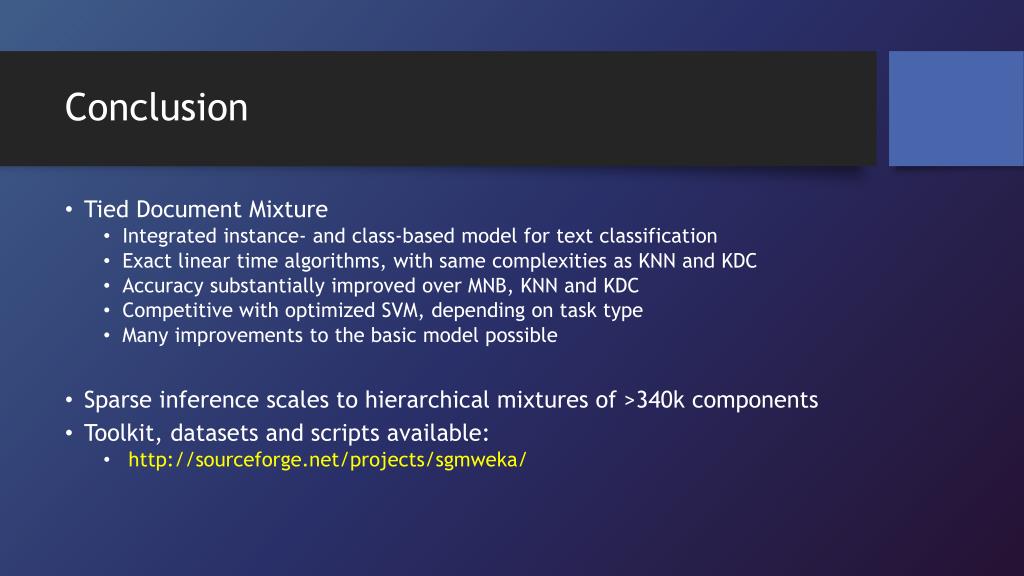 Conclusion

• Tied Document Mixture
  • Integrated instance- and class-based model for text classification
  • Exact linear time algorithms, with same complexities as KNN and KDC
  • Accuracy substantially improved over MNB, KNN and KDC
  • Competitive with optimized SVM, depending on task type
  • Many improvements to the basic model possible

• Sparse inference scales to hierarchical mixtures of >340k components
• Toolkit, datasets and scripts available:
  • http://sourceforge.net/projects/sgmweka/